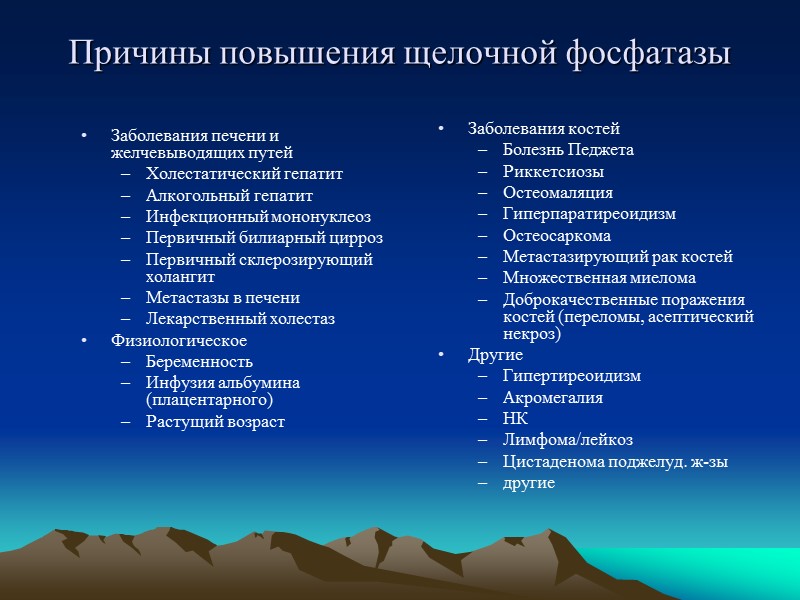 Причины повышения щелочной фосфатазы

• Заболевания печени и желчевыводящих путей
– Холестатический гепатит
– Алкогольный гепатит
– Инфекционный мононуклеоз
– Первичный билиарный цирроз
– Первичный склерозирующий холангит
– Метастазы в печени
– Лекарственный холестаз
• Физиологическое
– Беременность
– Инфузия альбумина (плацентарного)
– Растущий возраст

• Заболевания костей
– Болезнь Педжета
– Риккетсиозы
– Остеомаляция
– Гиперпаратиреоидизм
– Остеосаркома
– Метастазирующий рак костей
– Множественная миелома
– Доброкачественные поражения костей (переломы, асептический некроз)
• Другие
– Гипертиреоидизм
– Акромегалия
– НК
– Лимфома/лейкоз
– Цистаденома поджелуд. ж-зы
– другие